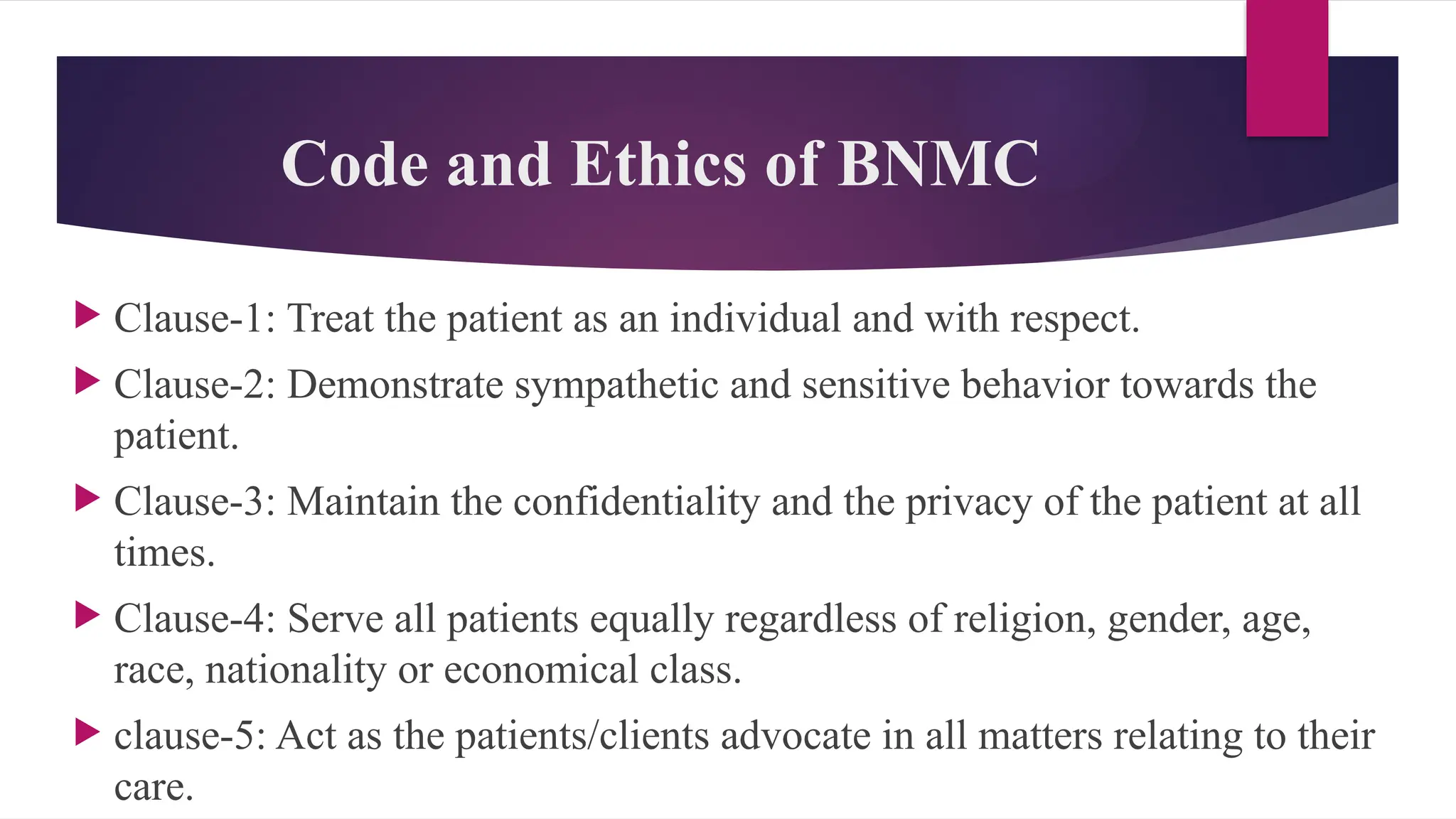 Code and Ethics of BNMC

Clause-1: Treat the patient as an individual and with respect.

Clause-2: Demonstrate sympathetic and sensitive behavior towards the patient.

Clause-3: Maintain the confidentiality and the privacy of the patient at all times.

Clause-4: Serve all patients equally regardless of religion, gender, age, race, nationality or economical class.

clause-5: Act as the patients/clients advocate in all matters relating to their care.